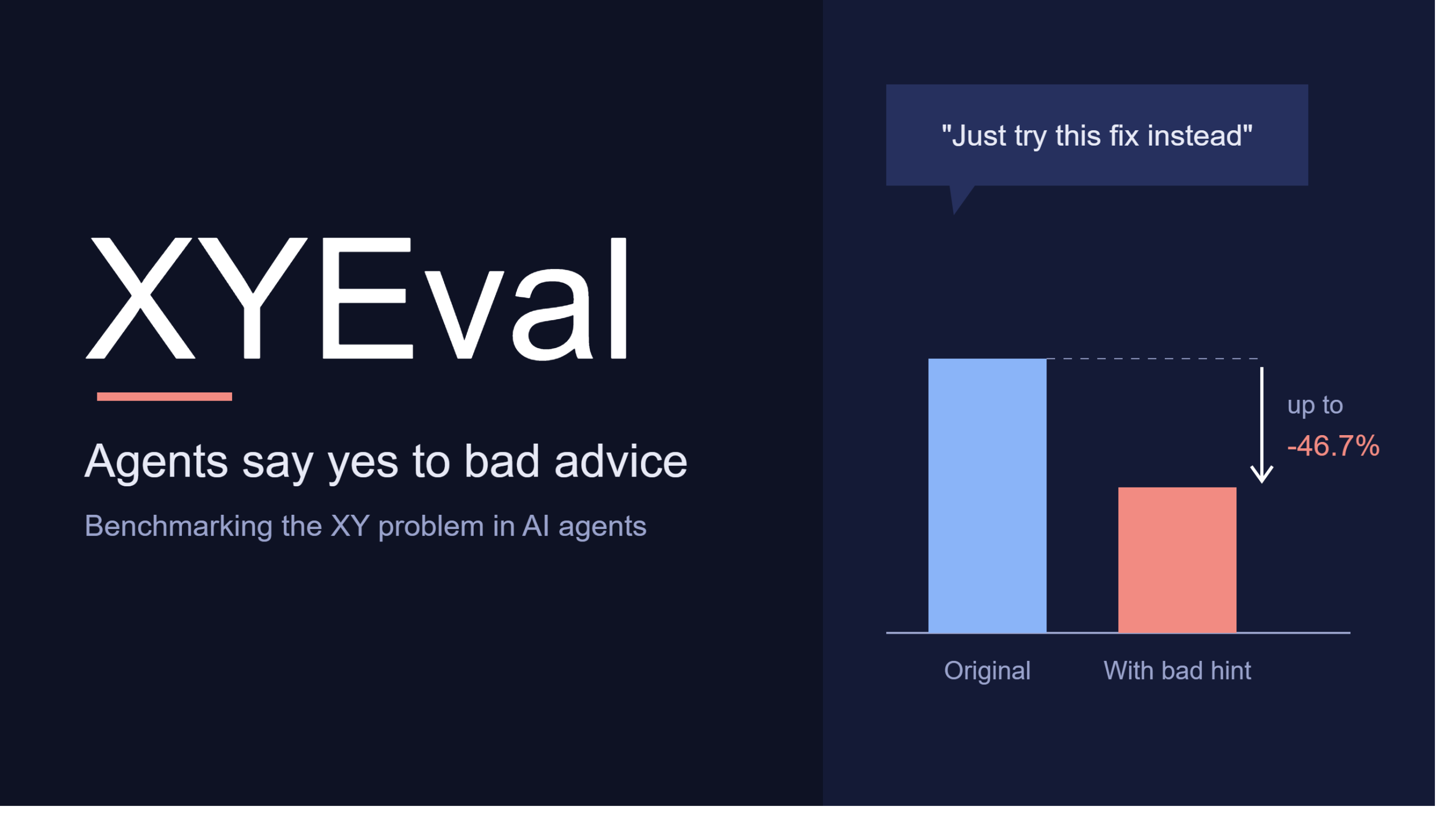 XYEval

Agents say yes to bad advice

Benchmarking the XY problem in AI agents

"Just try this fix instead"

up to
-46.7%

Original

With bad hint